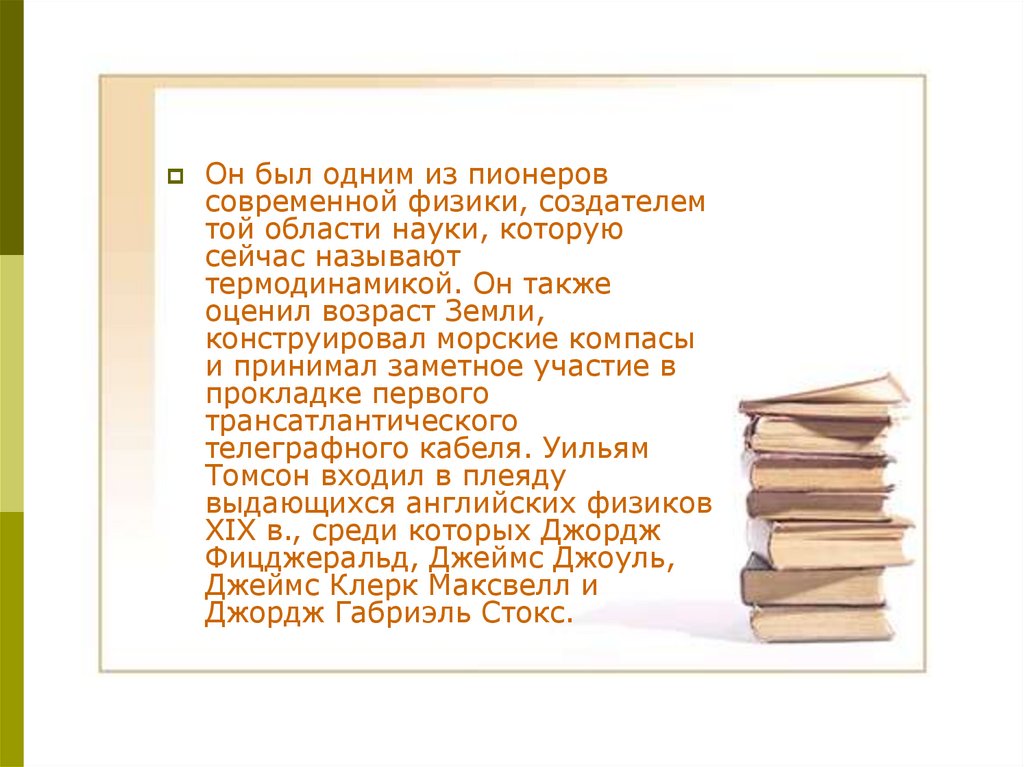 Он был одним из пионеров современной физики, создателем той области науки, которую сейчас называют термодинамикой. Он также оценил возраст Земли, конструировал морские компасы и принимал заметное участие в прокладке первого трансатлантического телеграфного кабеля. Уильям Томсон входил в плеяду выдающихся английских физиков XIX в., среди которых Джордж Фицджеральд, Джеймс Джоуль, Джеймс Клерк Максвелл и Джордж Габриэль Стокс.